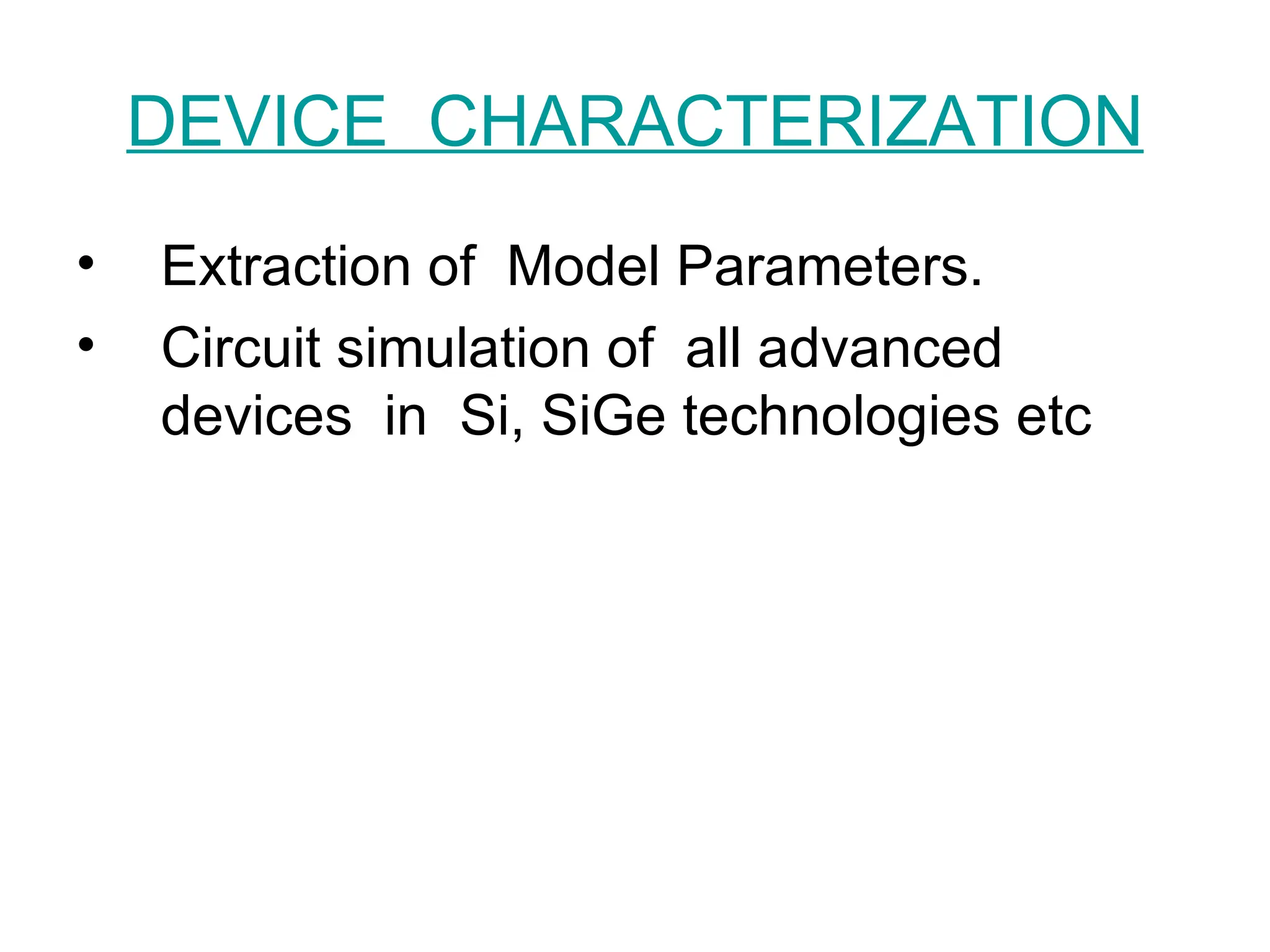 DEVICE CHARACTERIZATION

• Extraction of Model Parameters.
• Circuit simulation of all advanced devices in Si, SiGe technologies etc